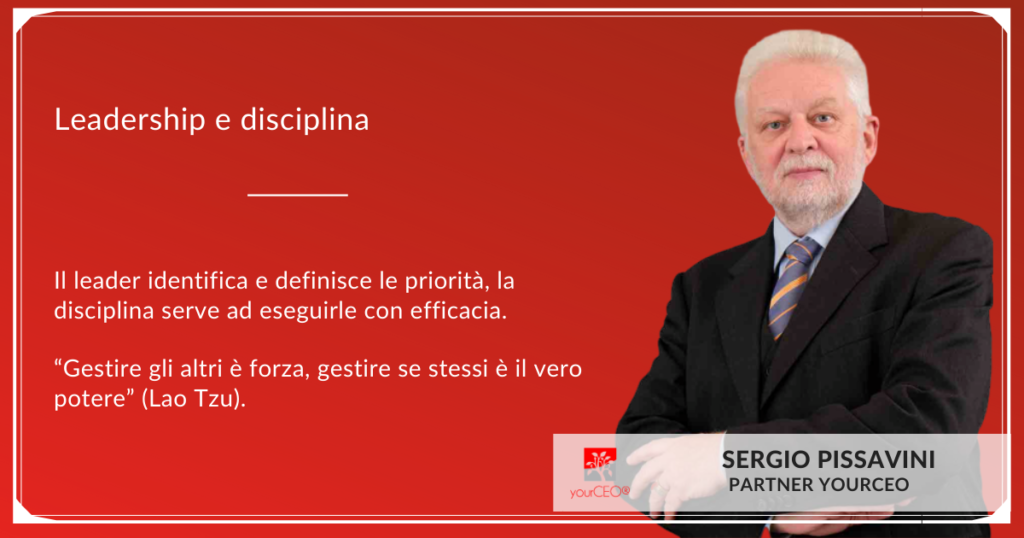 Leadership e disciplina

Il leader identifica e definisce le priorità, la disciplina serve ad eseguirle con efficacia.

“Gestire gli altri è forza, gestire se stessi è il vero potere” (Lao Tzu).

yourCEO®

SERGIO PISSAVINI
PARTNER YOURCEO